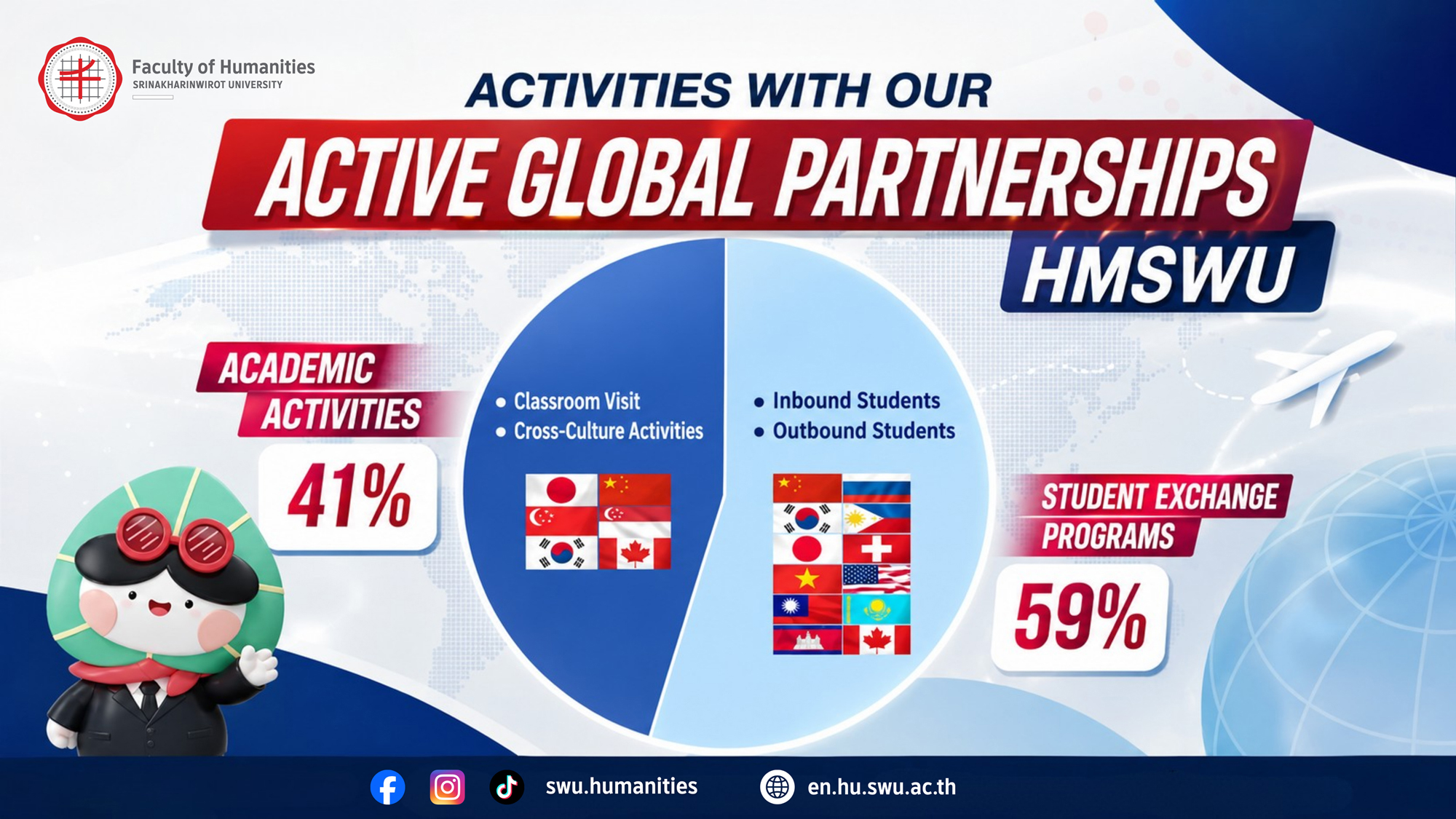 Faculty of Humanities
SRINAKHARINWIROT UNIVERSITY

ACTIVITIES WITH OUR

ACTIVE GLOBAL PARTNERSHIPS

HMSWU

ACADEMIC ACTIVITIES

41%

• Classroom Visit
• Cross-Culture Activities

• Inbound Students
• Outbound Students

STUDENT EXCHANGE PROGRAMS

59%

swu.humanities

en.hu.swu.ac.th